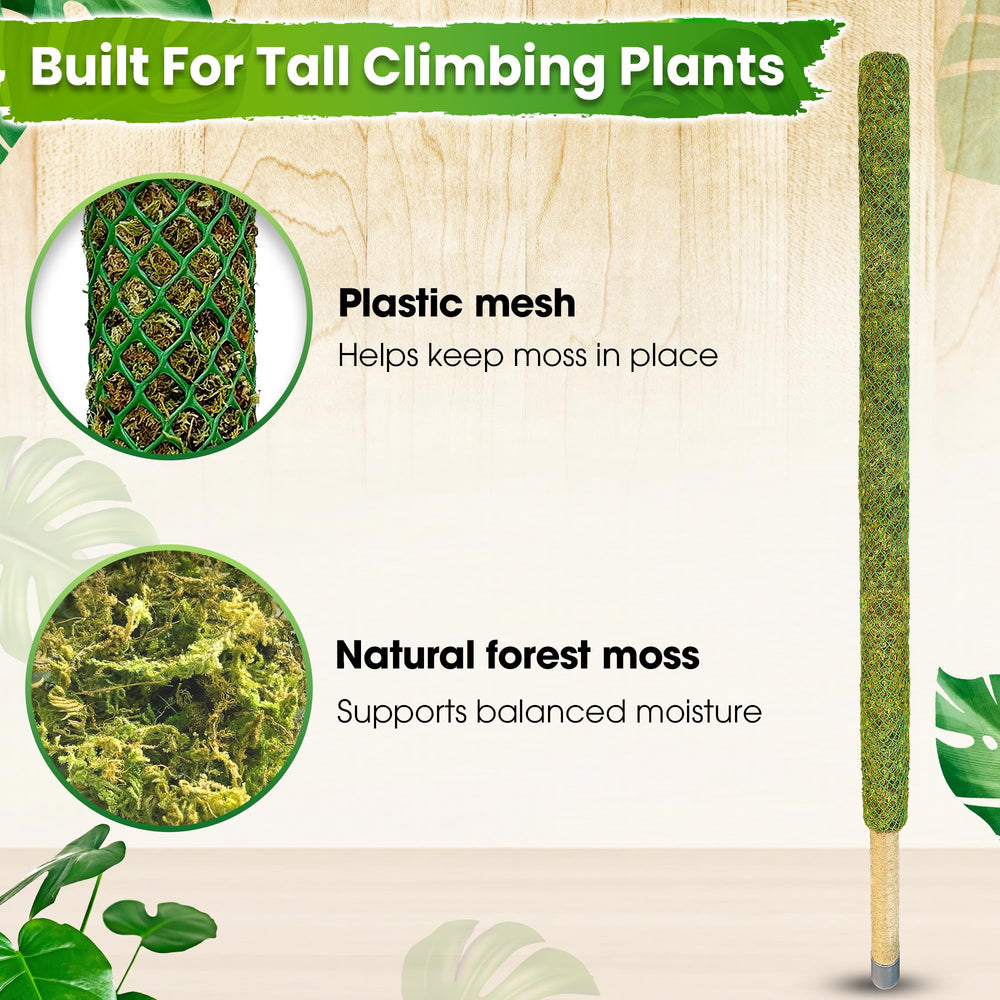 Built For Tall Climbing Plants

Plastic mesh
Helps keep moss in place

Natural forest moss
Supports balanced moisture